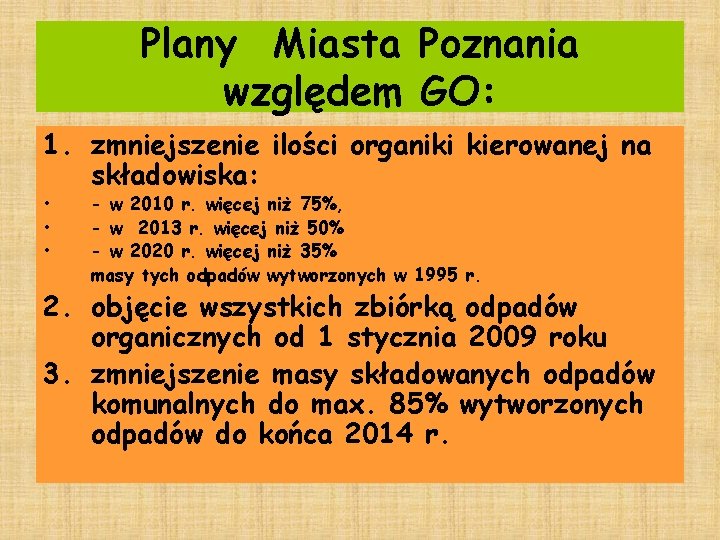 Plany Miasta Poznania względem GO:

1. zmniejszenie ilości organiki kierowanej na składowiska:
• - w 2010 r. więcej niż 75%,
• - w 2013 r. więcej niż 50%
• - w 2020 r. więcej niż 35%
masy tych odpadów wytworzonych w 1995 r.

2. objęcie wszystkich zbiórką odpadów organicznych od 1 stycznia 2009 roku

3. zmniejszenie masy składowanych odpadów komunalnych do max. 85% wytworzonych odpadów do końca 2014 r.